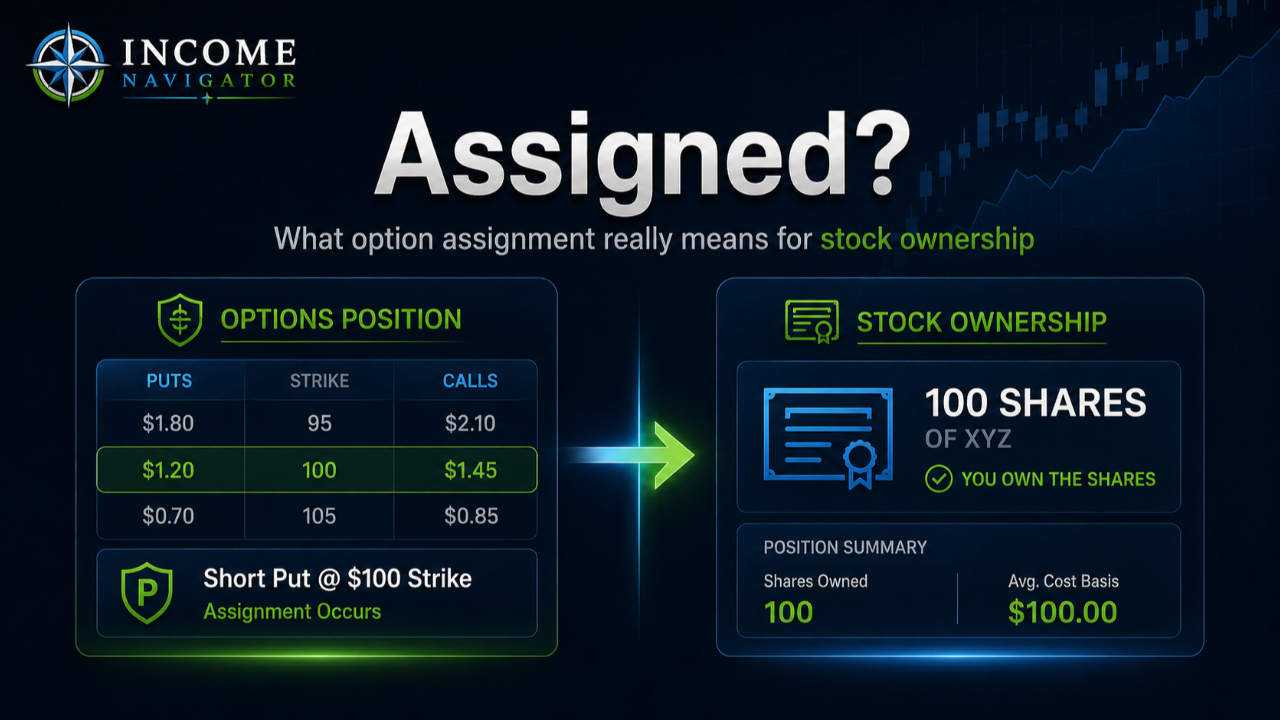 INCOME
NAVIGATOR

Assigned?

What option assignment really means for stock ownership

OPTIONS POSITION

| PUTS | STRIKE | CALLS |
|---|---|---|
| \$1.80 | 95 | \$2.10 |
| \$1.20 | 100 | \$1.45 |
| \$0.70 | 105 | \$0.85 |

P

Short Put @ \$100 Strike
Assignment Occurs

STOCK OWNERSHIP

100 SHARES
OF XYZ
YOU OWN THE SHARES

POSITION SUMMARY
Shares Owned
100
Avg. Cost Basis
\$100.00